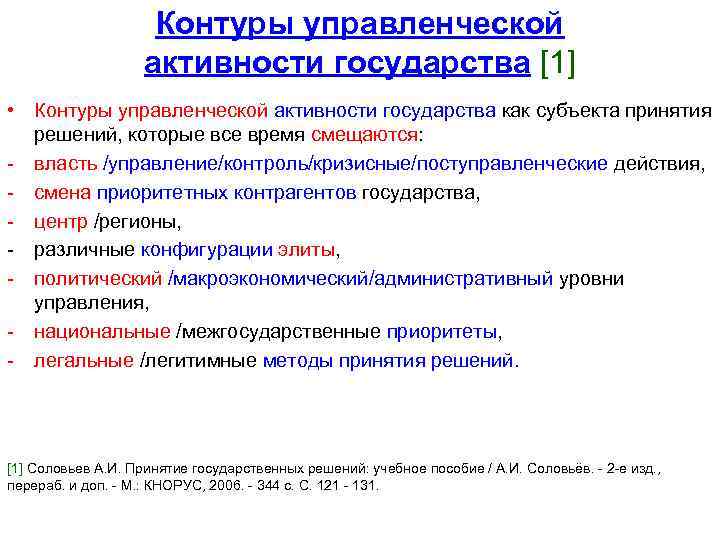 Контуры управленческой активности государства [1]

• Контуры управленческой активности государства как субъекта принятия решений, которые все время смещаются:
- власть /управление/контроль/кризисные/поступравленческие действия,
- смена приоритетных контрагентов государства,
- центр /регионы,
- различные конфигурации элиты,
- политический /макроэкономический/административный уровни управления,
- национальные /межгосударственные приоритеты,
- легальные /легитимные методы принятия решений.

[1] Соловьев А.И. Принятие государственных решений: учебное пособие / А.И. Соловьёв. - 2-е изд., перераб. и доп. - М.: КНОРУС, 2006. - 344 с. С. 121 - 131.